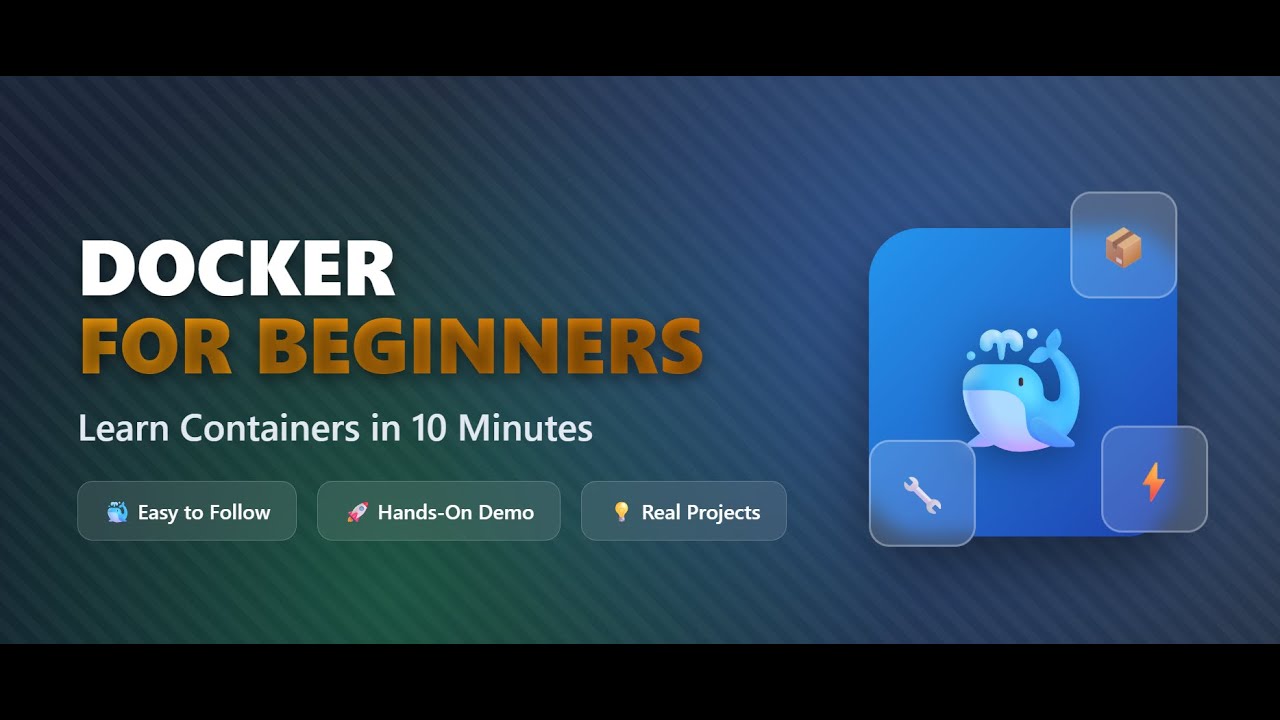 DOCKER
FOR BEGINNERS

Learn Containers in 10 Minutes

Easy to Follow

Hands-On Demo

Real Projects